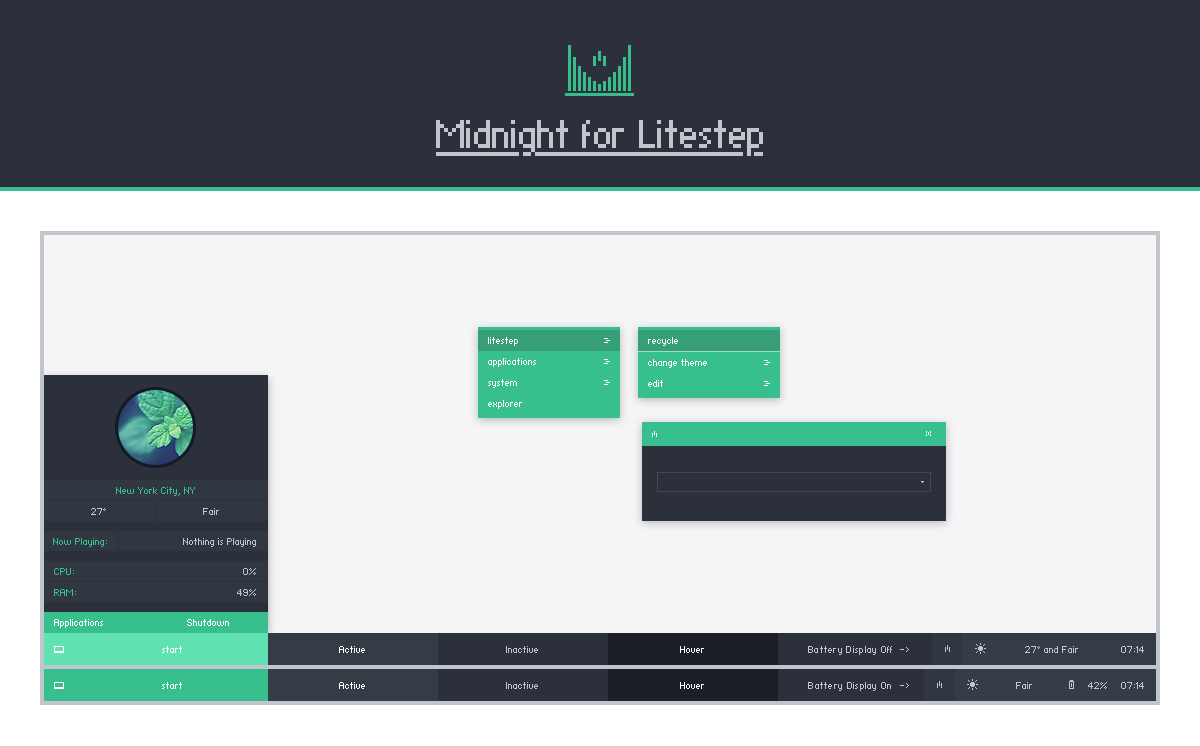 Midnight for Litestep

litestep
applications
system
explorer

recycle
change theme
edit

New York City, NY
27°
Fair
Now Playing:
Nothing is Playing
CPU:
0%
RAM:
49%
Applications
Shutdown

start
Active
Inactive
Hover
Battery Display Off ->
27° and Fair
07:14

start
Active
Inactive
Hover
Battery Display On ->
Fair
42%
07:14